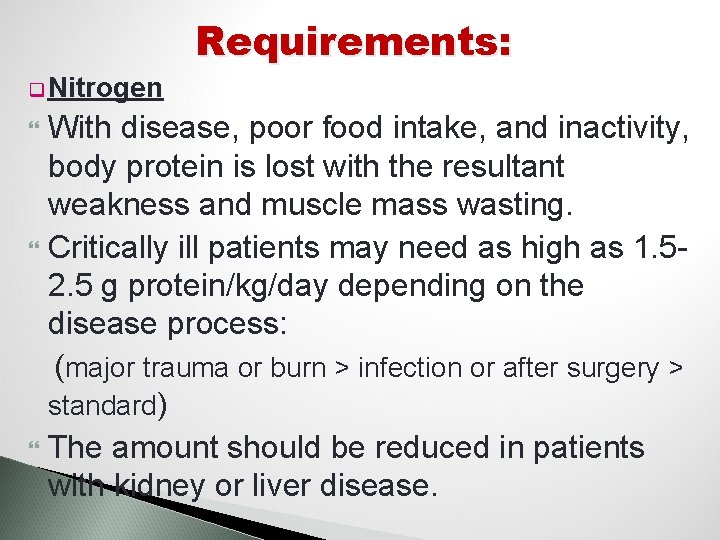 Requirements:

Nitrogen

With disease, poor food intake, and inactivity, body protein is lost with the resultant weakness and muscle mass wasting.

Critically ill patients may need as high as 1.5-2.5 g protein/kg/day depending on the disease process:

(major trauma or burn > infection or after surgery > standard)

The amount should be reduced in patients with kidney or liver disease.